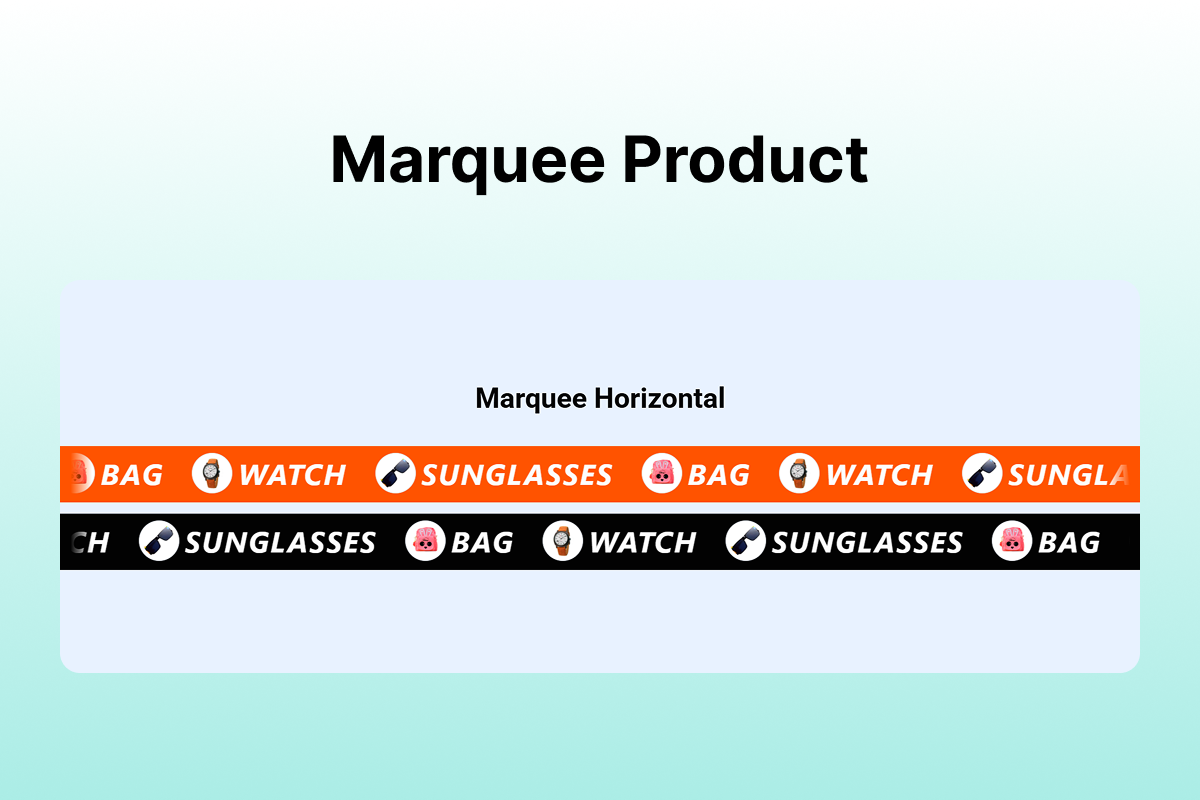 Marquee Product

Marquee Horizontal

BAG WATCH SUNGLASSES BAG WATCH SUNGLA

CH SUNGLASSES BAG WATCH SUNGLASSES BAG